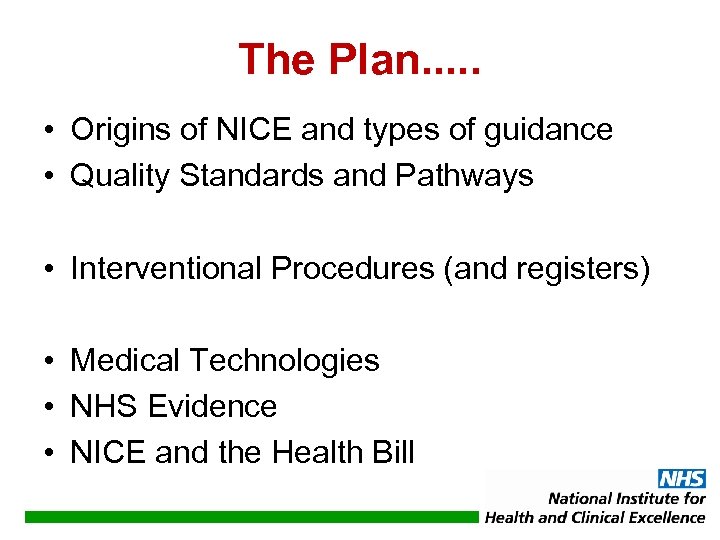 The Plan.....

• Origins of NICE and types of guidance
• Quality Standards and Pathways

• Interventional Procedures (and registers)

• Medical Technologies
• NHS Evidence
• NICE and the Health Bill

NHS
National Institute for Health and Clinical Excellence